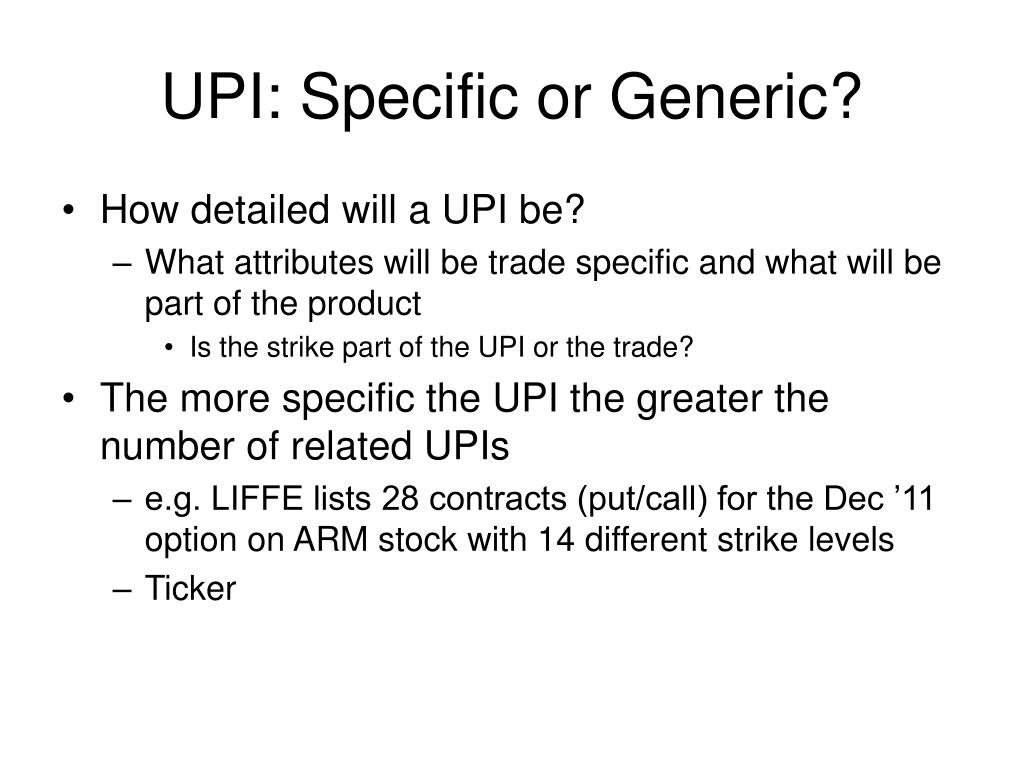 UPI: Specific or Generic?

• How detailed will a UPI be?
– What attributes will be trade specific and what will be part of the product
• Is the strike part of the UPI or the trade?
• The more specific the UPI the greater the number of related UPIs
– e.g. LIFFE lists 28 contracts (put/call) for the Dec ’11 option on ARM stock with 14 different strike levels
– Ticker